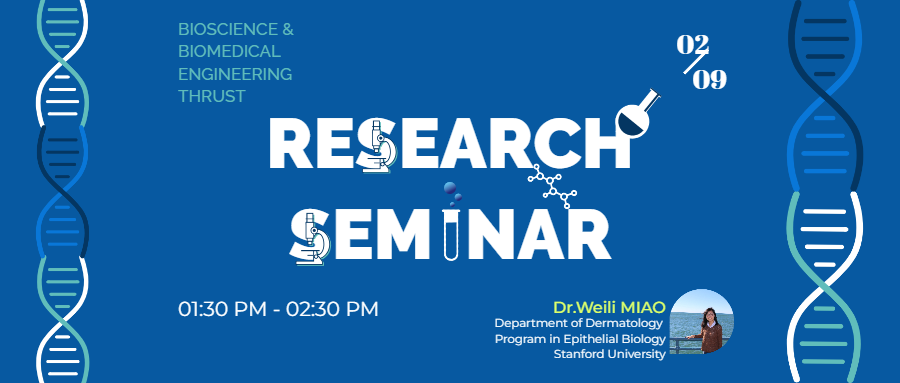 BIOSCIENCE & BIOMEDICAL ENGINEERING THRUST

02/09

RESEARCH SEMINAR

01:30 PM - 02:30 PM

Dr.Weili MIAO
Department of Dermatology
Program in Epithelial Biology
Stanford University